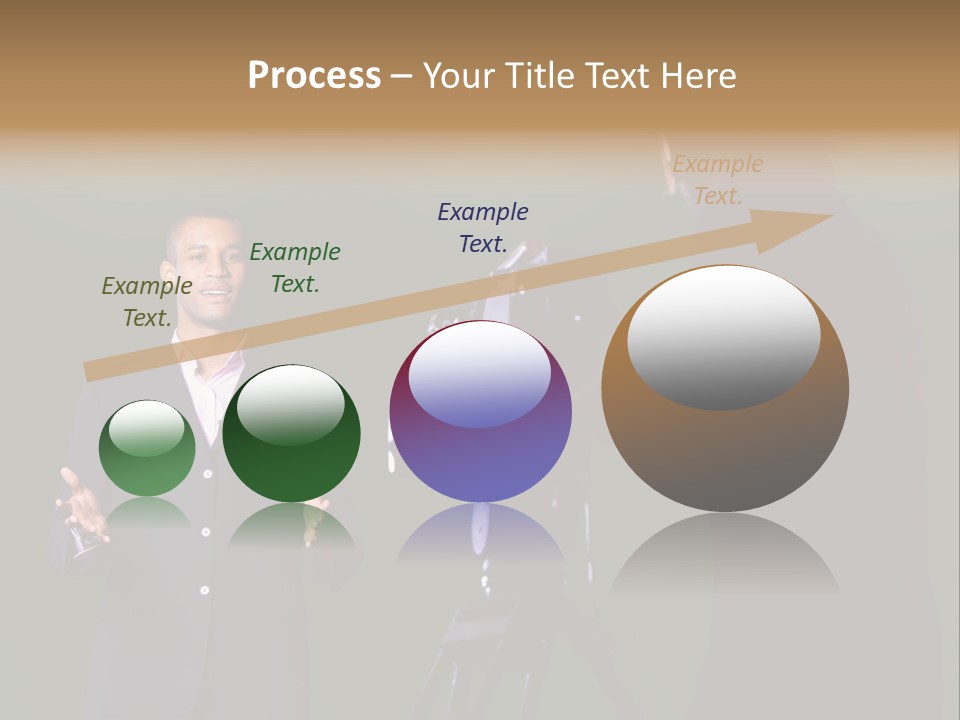 Process – Your Title Text Here

Example Text.

Example Text.

Example Text.

Example Text.